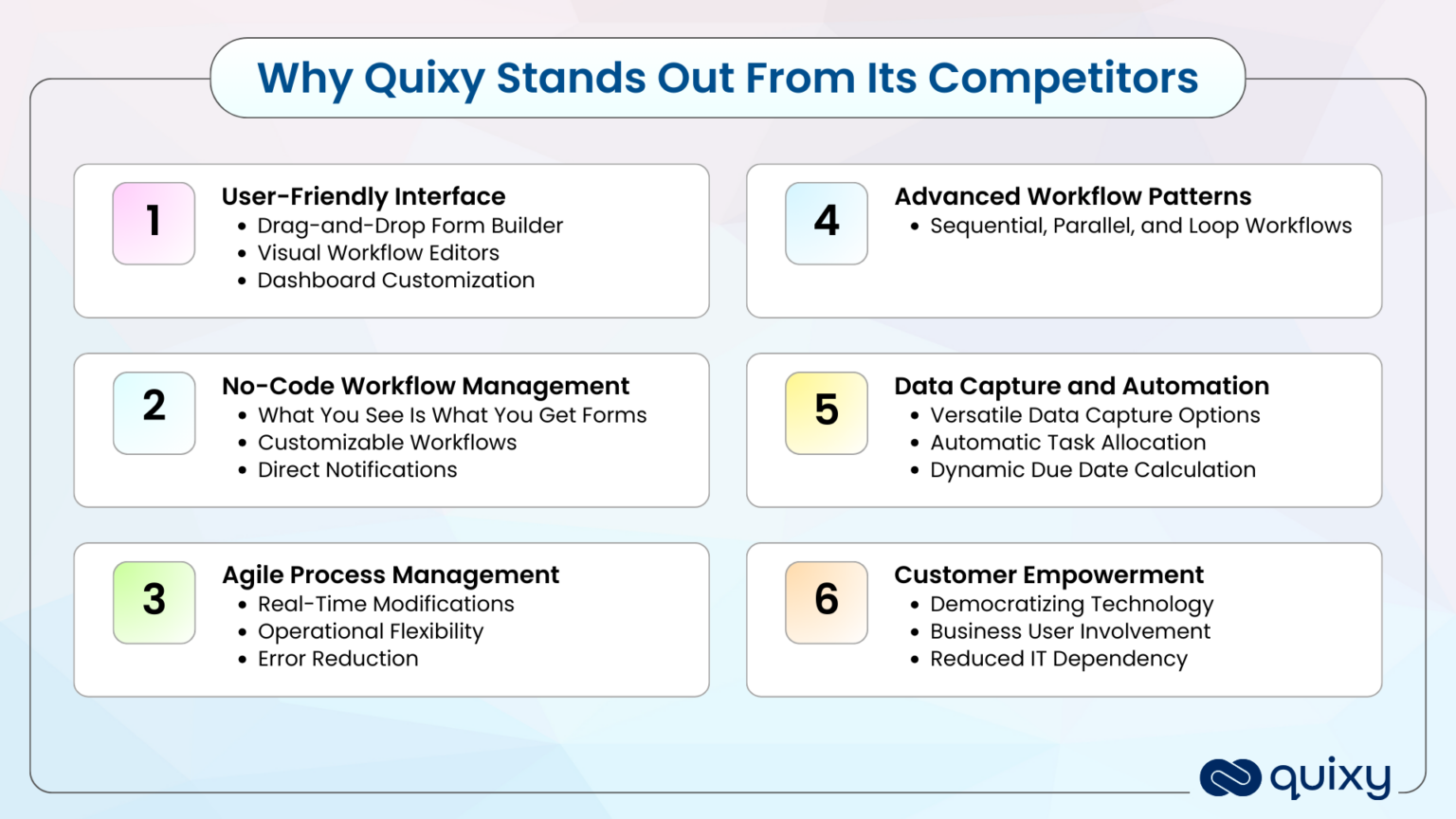 Why Quixy Stands Out From Its Competitors

1
User-Friendly Interface
• Drag-and-Drop Form Builder
• Visual Workflow Editors
• Dashboard Customization

2
No-Code Workflow Management
• What You See Is What You Get Forms
• Customizable Workflows
• Direct Notifications

3
Agile Process Management
• Real-Time Modifications
• Operational Flexibility
• Error Reduction

4
Advanced Workflow Patterns
• Sequential, Parallel, and Loop Workflows

5
Data Capture and Automation
• Versatile Data Capture Options
• Automatic Task Allocation
• Dynamic Due Date Calculation

6
Customer Empowerment
• Democratizing Technology
• Business User Involvement
• Reduced IT Dependency

quixy